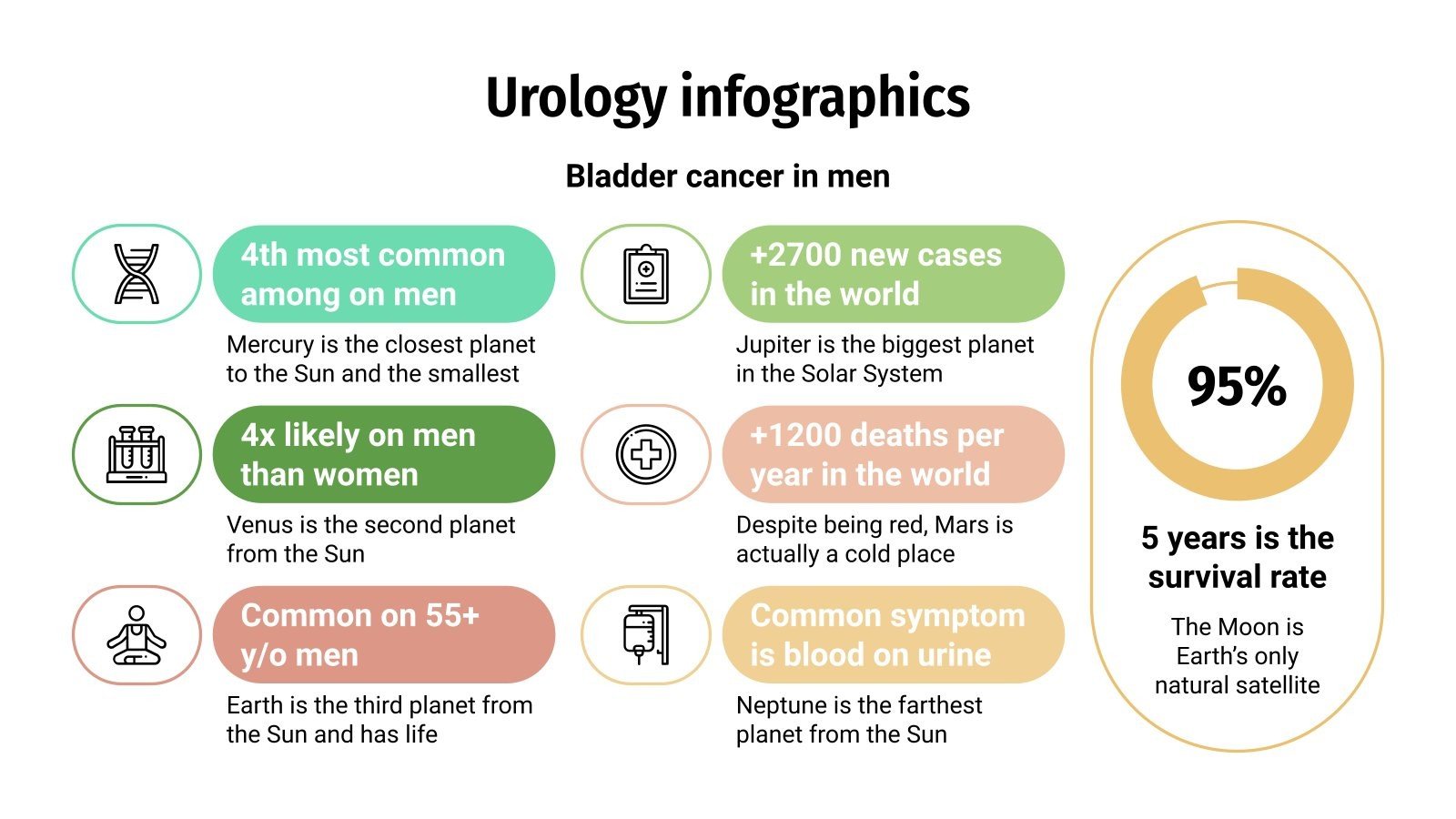 Urology infographics

Bladder cancer in men

4th most common among on men

Mercury is the closest planet to the Sun and the smallest

4x likely on men than women

Venus is the second planet from the Sun

Common on 55+ y/o men

Earth is the third planet from the Sun and has life

+2700 new cases in the world

Jupiter is the biggest planet in the Solar System

+1200 deaths per year in the world

Despite being red, Mars is actually a cold place

Common symptom is blood on urine

Neptune is the farthest planet from the Sun

95%

5 years is the survival rate

The Moon is Earth's only natural satellite